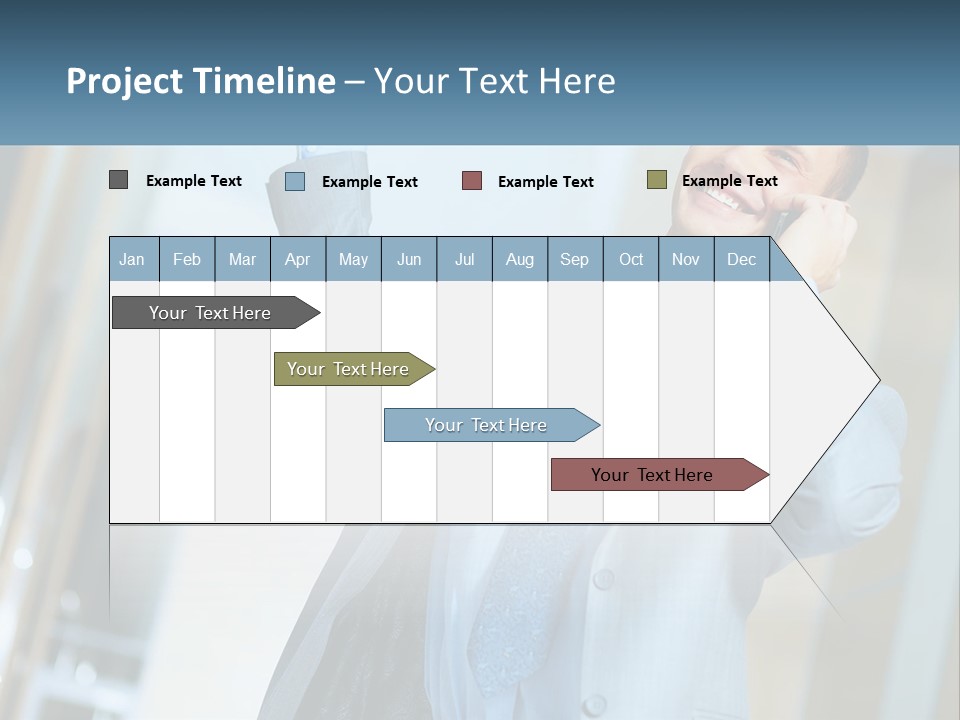 Project Timeline – Your Text Here

Example Text Example Text Example Text Example Text

| Jan | Feb | Mar | Apr | May | Jun | Jul | Aug | Sep | Oct | Nov | Dec |
|---|---|---|---|---|---|---|---|---|---|---|---|

Your Text Here

Your Text Here

Your Text Here

Your Text Here